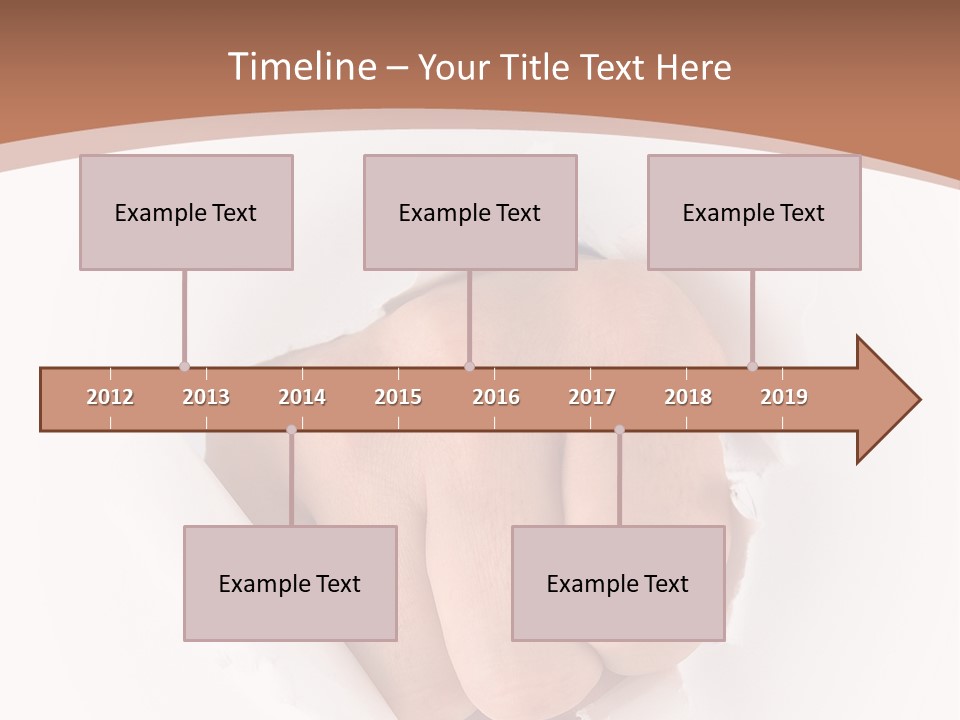 Timeline – Your Title Text Here

Example Text

Example Text

Example Text

2012 2013 2014 2015 2016 2017 2018 2019

Example Text

Example Text